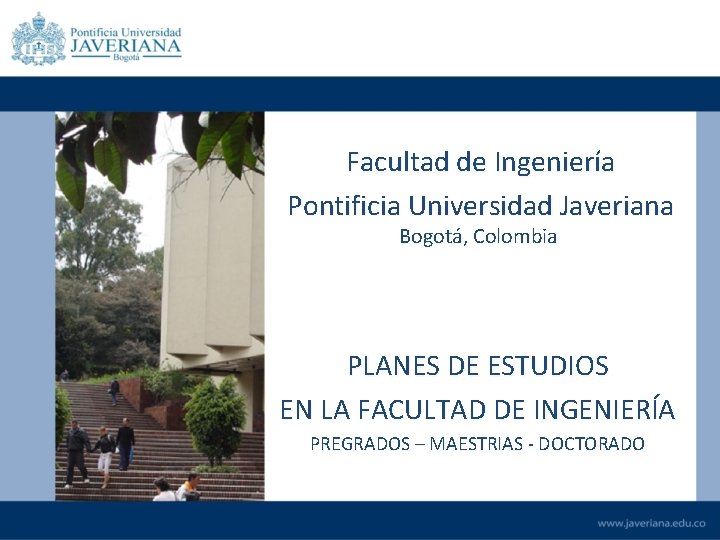 Pontificia Universidad
JAVERIANA
Bogotá

Facultad de Ingeniería
Pontificia Universidad Javeriana
Bogotá, Colombia

PLANES DE ESTUDIOS
EN LA FACULTAD DE INGENIERÍA
PREGRADOS – MAESTRIAS - DOCTORADO

www.javeriana.edu.co